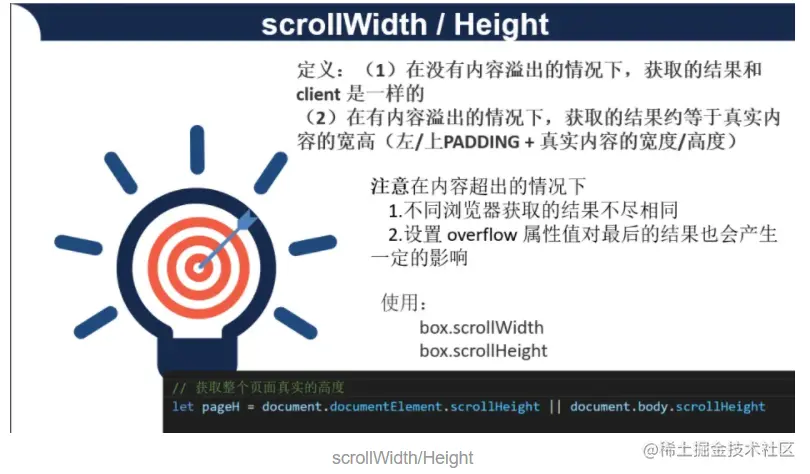 scrollWidth / Height

定义：（1）在没有内容溢出的情况下，获取的结果和 client 是一样的
（2）在有内容溢出的情况下，获取的结果约等于真实内容的宽高（左/上PADDING + 真实内容的宽度/高度）

注意在内容超出的情况下
1.不同浏览器获取的结果不尽相同
2.设置 overflow 属性值对最后的结果也会产生一定的影响

使用：
box.scrollWidth
box.scrollHeight

// 获取整个页面真实的高度
let pageH = document.documentElement.scrollHeight || document.body.scrollHeight

scrollWidth/Height

@稀土掘金技术社区